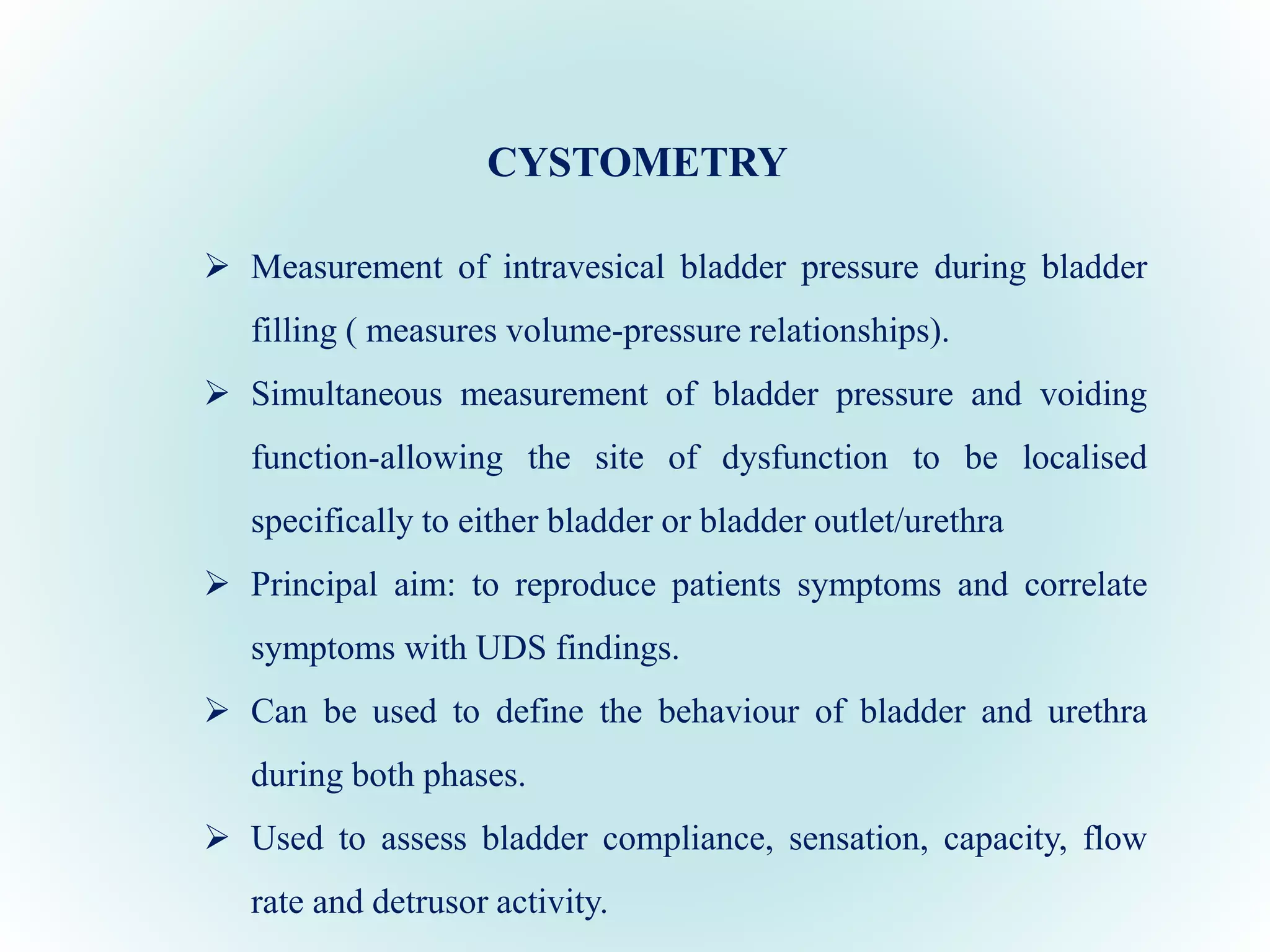 CYSTOMETRY

➢ Measurement of intravesical bladder pressure during bladder filling ( measures volume-pressure relationships).

➢ Simultaneous measurement of bladder pressure and voiding function-allowing the site of dysfunction to be localised specifically to either bladder or bladder outlet/urethra

➢ Principal aim: to reproduce patients symptoms and correlate symptoms with UDS findings.

➢ Can be used to define the behaviour of bladder and urethra during both phases.

➢ Used to assess bladder compliance, sensation, capacity, flow rate and detrusor activity.